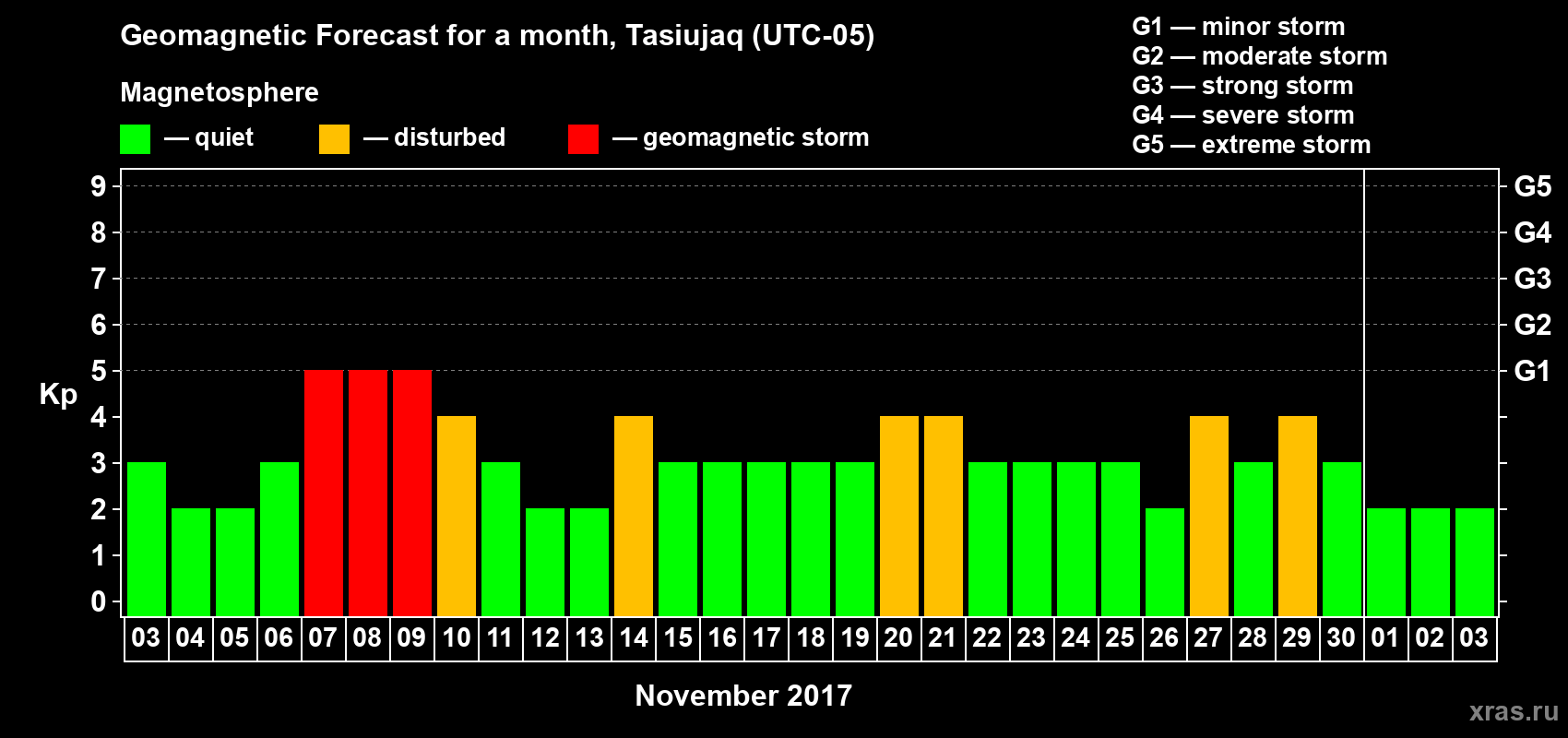 Geomagnetic Forecast for a month, Tasiujaq (UTC-05)

Magnetosphere

— quiet — disturbed — geomagnetic storm

G1 — minor storm
G2 — moderate storm
G3 — strong storm
G4 — severe storm
G5 — extreme storm

Kp

9
8
7
6
5
4
3
2
1
0

G5
G4
G3
G2
G1

03 04 05 06 07 08 09 10 11 12 13 14 15 16 17 18 19 20 21 22 23 24 25 26 27 28 29 30 01 02 03

November 2017

xras.ru